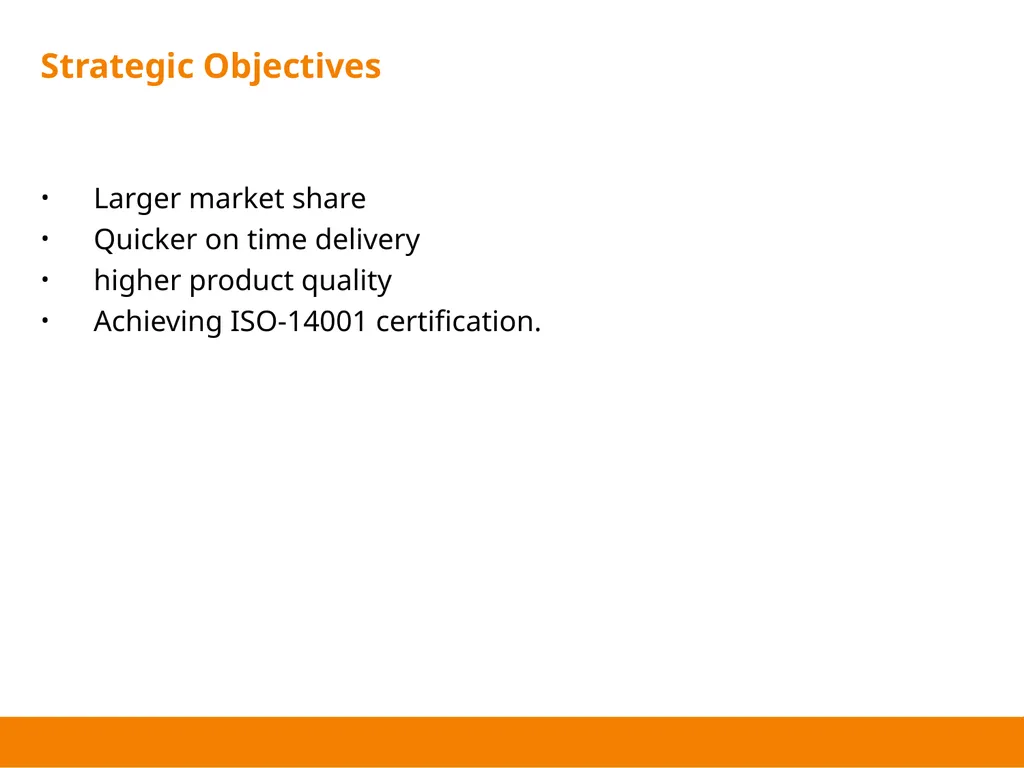 Strategic Objectives

• Larger market share
• Quicker on time delivery
• higher product quality
• Achieving ISO-14001 certification.